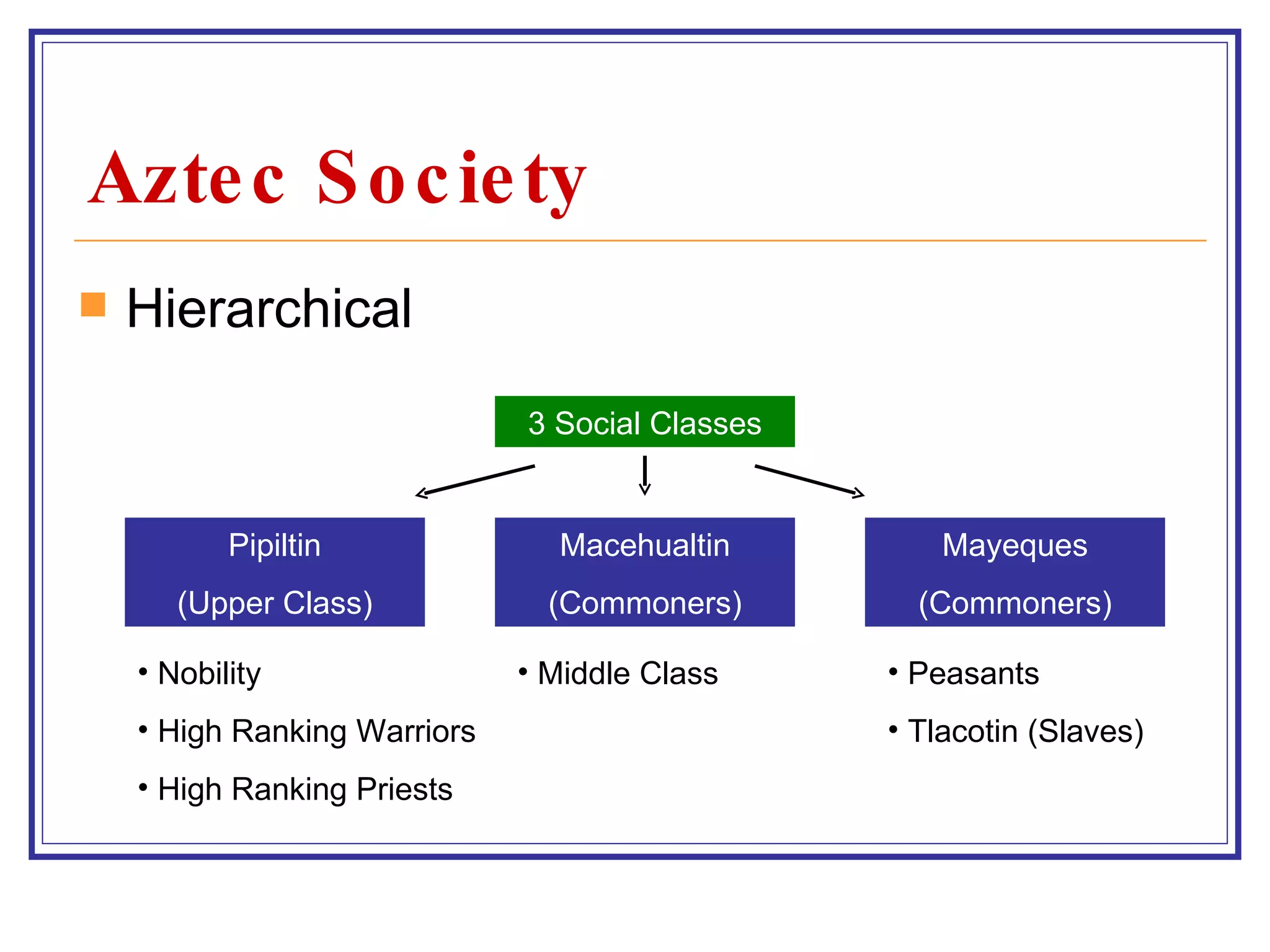 Aztec Society

Hierarchical

3 Social Classes

Pipiltin
(Upper Class)

• Nobility
• High Ranking Warriors
• High Ranking Priests

Macehualtin
(Commoners)

• Middle Class

Mayeques
(Commoners)

• Peasants
• Tlacotin (Slaves)